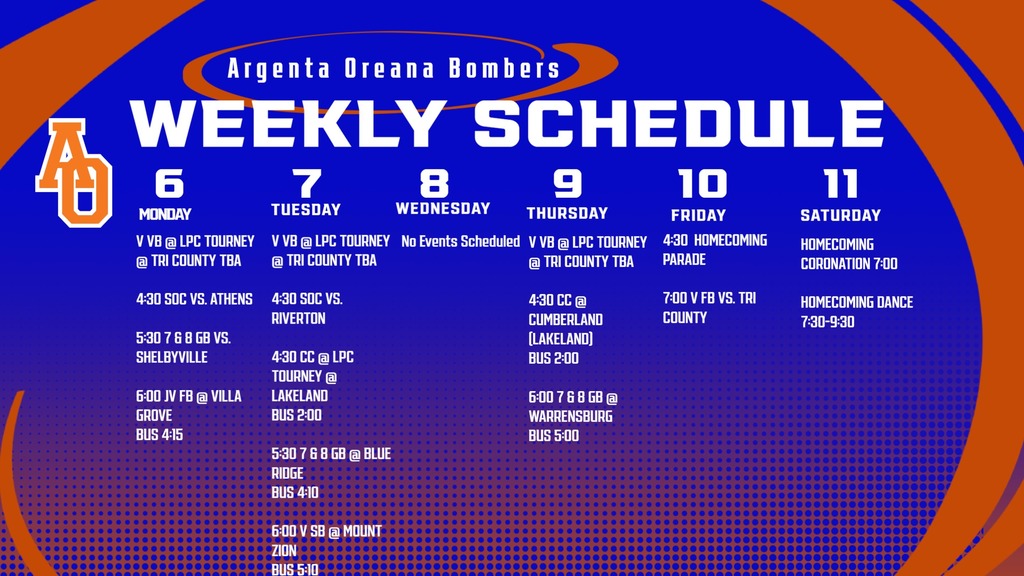 Argenta Oreana Bombers

WEEKLY SCHEDULE

AO

6
MONDAY

V VB @ LPC TOURNEY @ TRI COUNTY TBA

4:30 SOC VS. ATHENS

5:30 7 & 8 GB VS. SHELBYVILLE

6:00 JV FB @ VILLA GROVE
BUS 4:15

7
TUESDAY

V VB @ LPC TOURNEY @ TRI COUNTY TBA

4:30 SOC VS. RIVERTON

4:30 CC @ LPC TOURNEY @ LAKELAND
BUS 2:00

5:30 7 & 8 GB @ BLUE RIDGE
BUS 4:10

6:00 V SB @ MOUNT ZION
BUS 5:10

8
WEDNESDAY

No Events Scheduled

9
THURSDAY

V VB @ LPC TOURNEY @ TRI COUNTY TBA

4:30 CC @ CUMBERLAND (LAKELAND)
BUS 2:00

6:00 7 & 8 GB @ WARRENSBURG
BUS 5:00

10
FRIDAY

4:30 HOMECOMING PARADE

7:00 V FB VS. TRI COUNTY

11
SATURDAY

HOMECOMING CORONATION 7:00

HOMECOMING DANCE 7:30-9:30